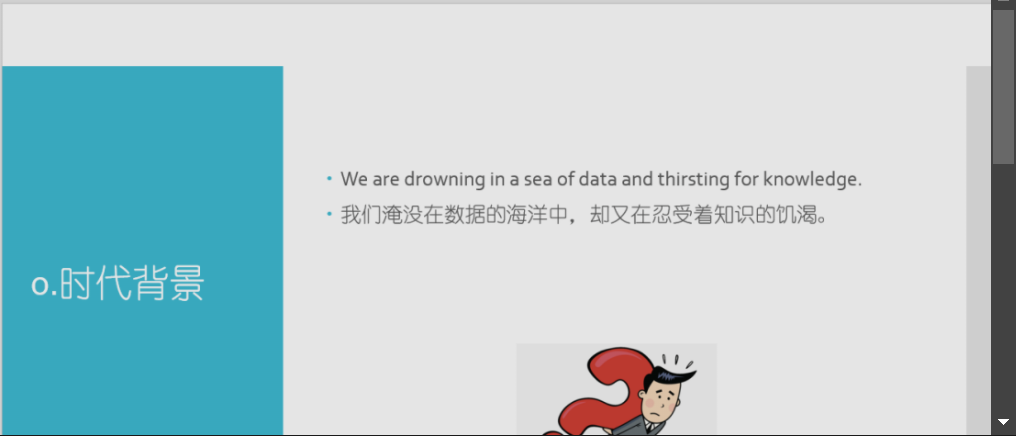 0.时代背景

• We are drowning in a sea of data and thirsting for knowledge.
• 我们淹没在数据的海洋中，却又在忍受着知识的饥渴。